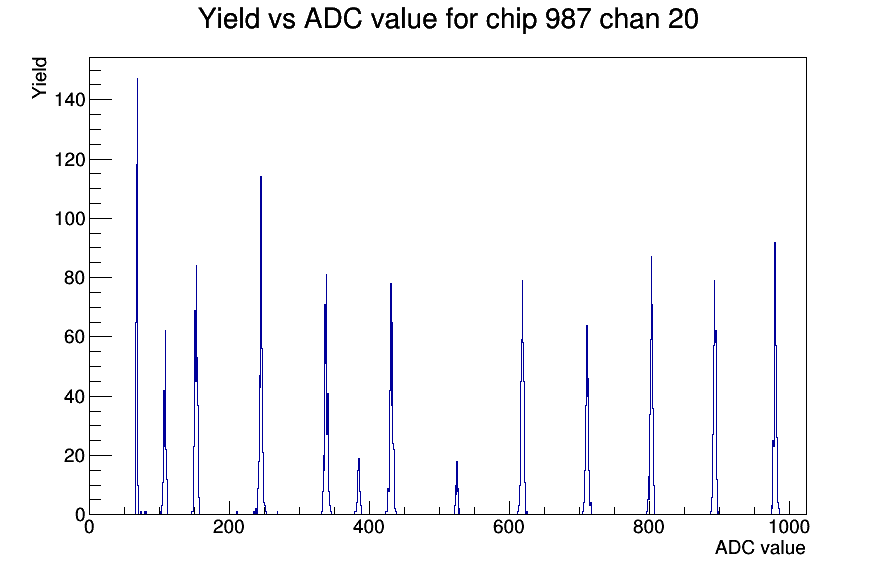 Yield vs ADC value for chip 987 chan 20

Yield

140
120
100
80
60
40
20
0

0
200
400
600
800
1000

ADC value